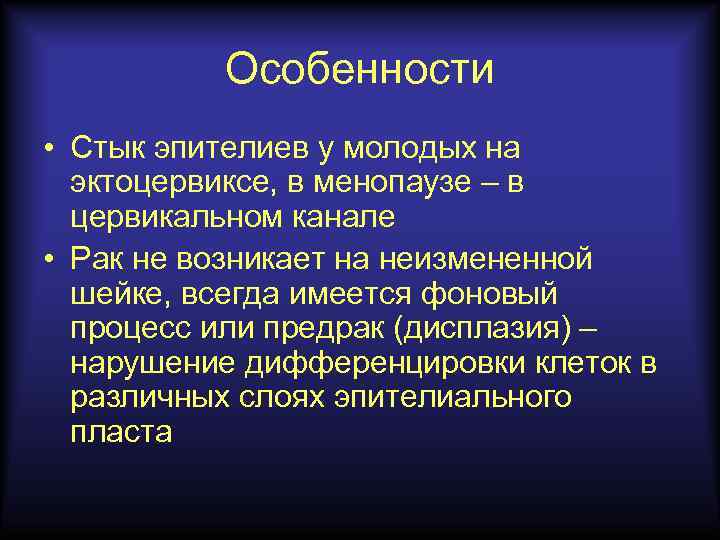 Особенности

• Стык эпителиев у молодых на эктоцервиксе, в менопаузе – в цервикальном канале

• Рак не возникает на неизмененной шейке, всегда имеется фоновый процесс или предрак (дисплазия) – нарушение дифференцировки клеток в различных слоях эпителиального пласта